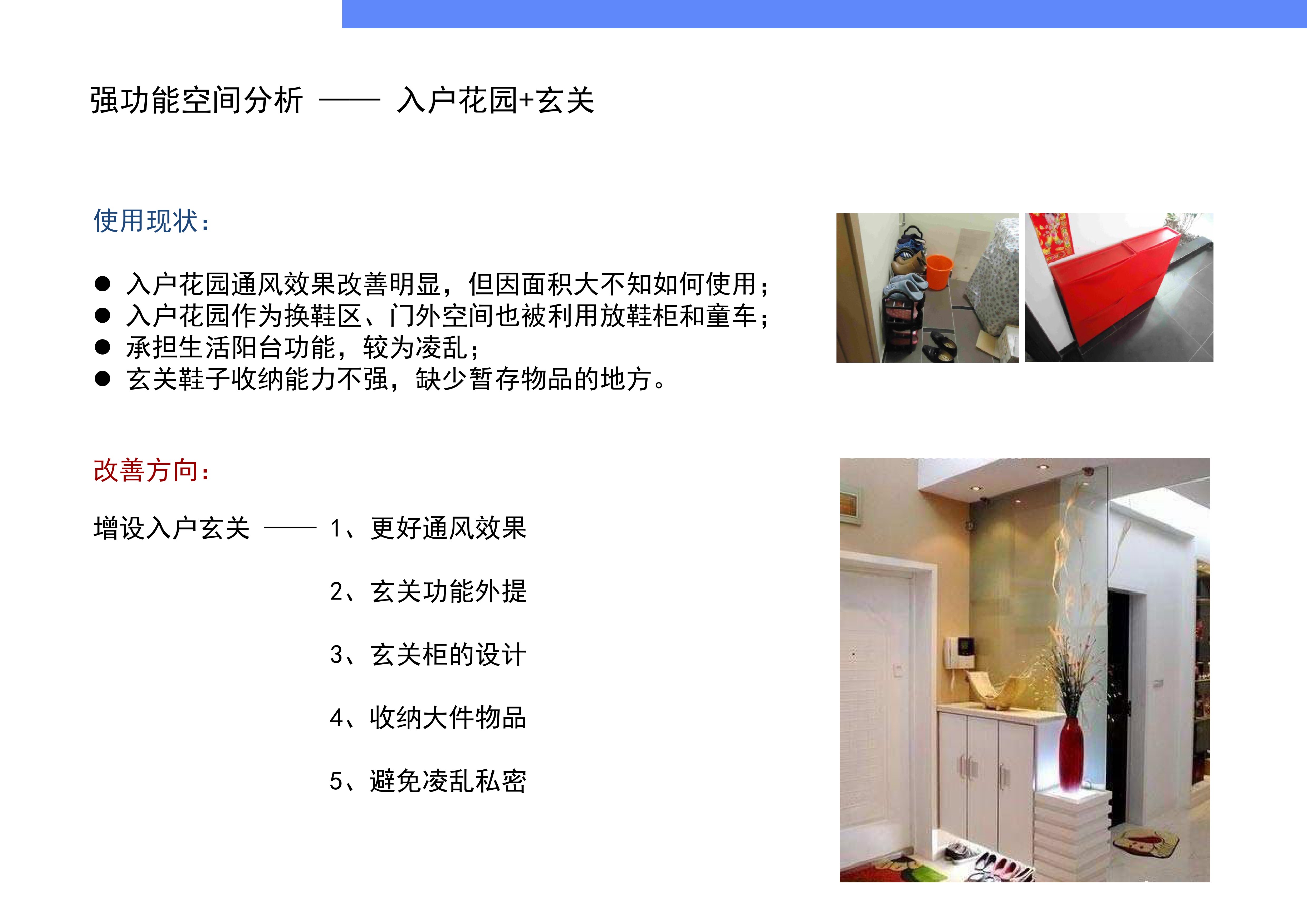 强功能空间分析 —— 入户花园+玄关

使用现状：

● 入户花园通风效果改善明显，但因面积大不知如何使用；
● 入户花园作为换鞋区、门外空间也被利用放鞋柜和童车；
● 承担生活阳台功能，较为凌乱；
● 玄关鞋子收纳能力不强，缺少暂存物品的地方。

改善方向：

增设入户玄关 —— 1、更好通风效果

2、玄关功能外提

3、玄关柜的设计

4、收纳大件物品

5、避免凌乱私密